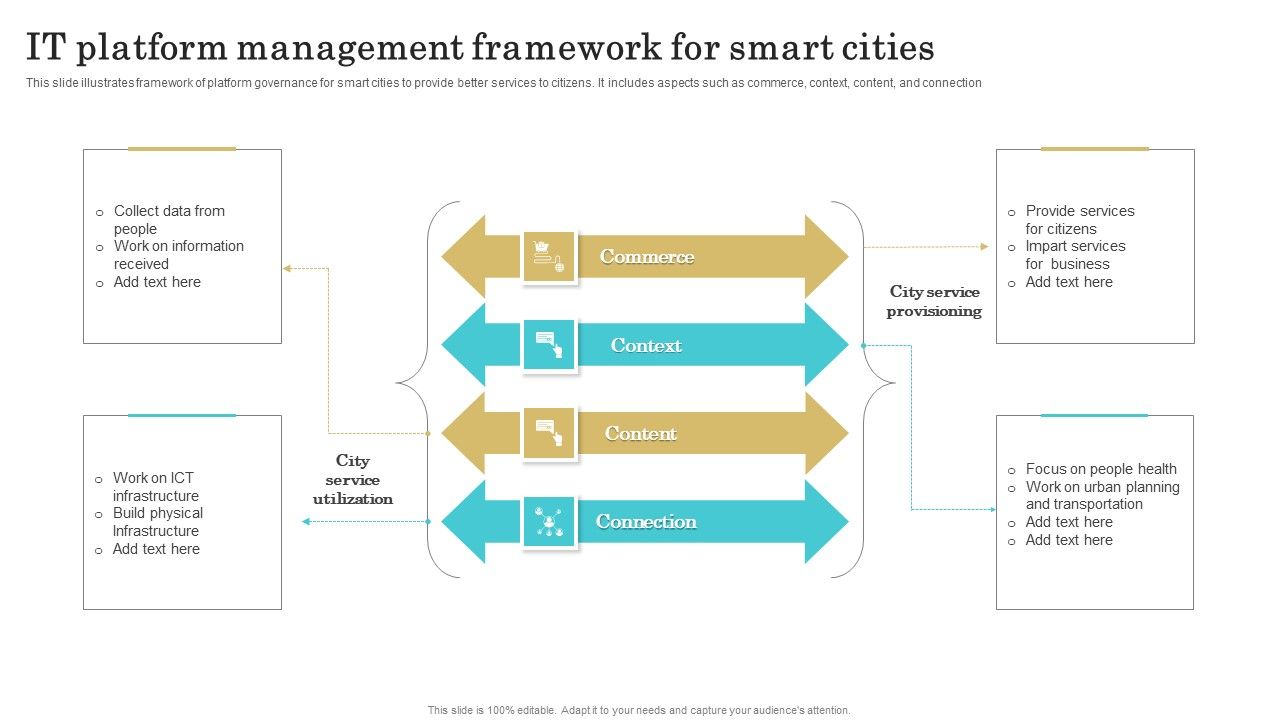 IT platform management framework for smart cities

This slide illustrates framework of platform governance for smart cities to provide better services to citizens. It includes aspects such as commerce, context, content, and connection

o Collect data from people
o Work on information received
o Add text here

o Work on ICT infrastructure
o Build physical Infrastructure
o Add text here

City service utilization

Commerce

Context

Content

Connection

City service provisioning

o Provide services for citizens
o Impart services for business
o Add text here

o Focus on people health
o Work on urban planning and transportation
o Add text here
o Add text here

This slide is 100% editable. Adapt it to your needs and capture your audience's attention.